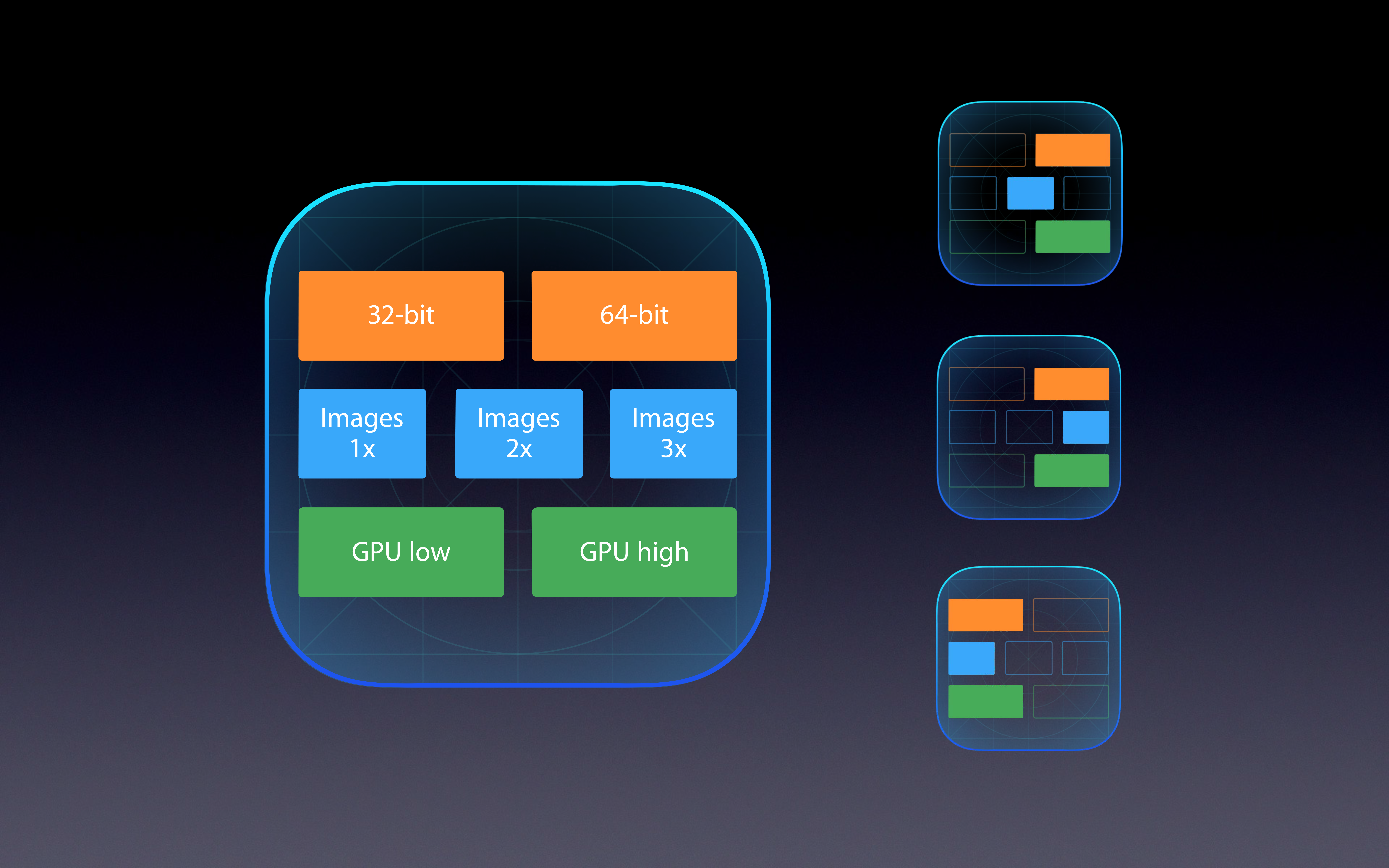 32-bit
64-bit
Images 1x
Images 2x
Images 3x
GPU low
GPU high